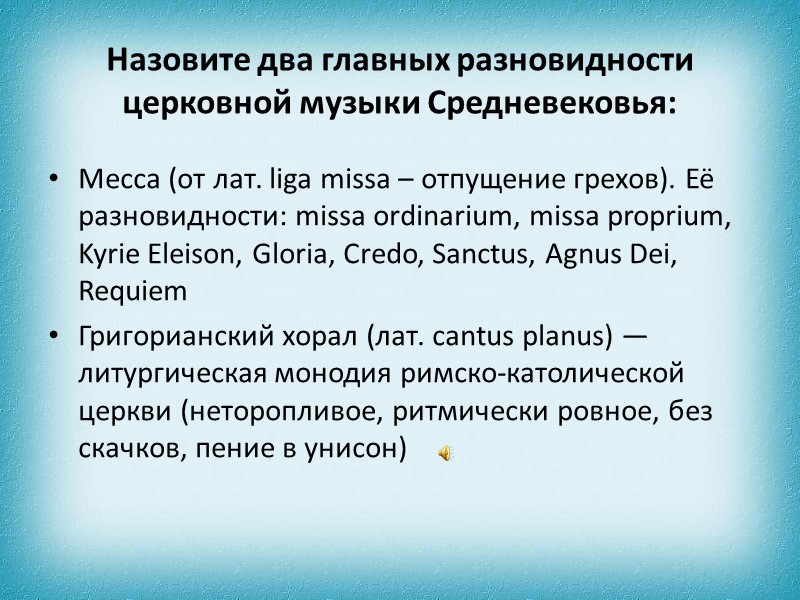 Назовите два главных разновидности церковной музыки Средневековья:

• Месса (от лат. liga missa – отпущение грехов). Её разновидности: missa ordinarium, missa proprium, Kyrie Eleison, Gloria, Credo, Sanctus, Agnus Dei, Requiem

• Григорианский хорал (лат. cantus planus) — литургическая монодия римско-католической церкви (неторопливое, ритмически ровное, без скачков, пение в унисон)